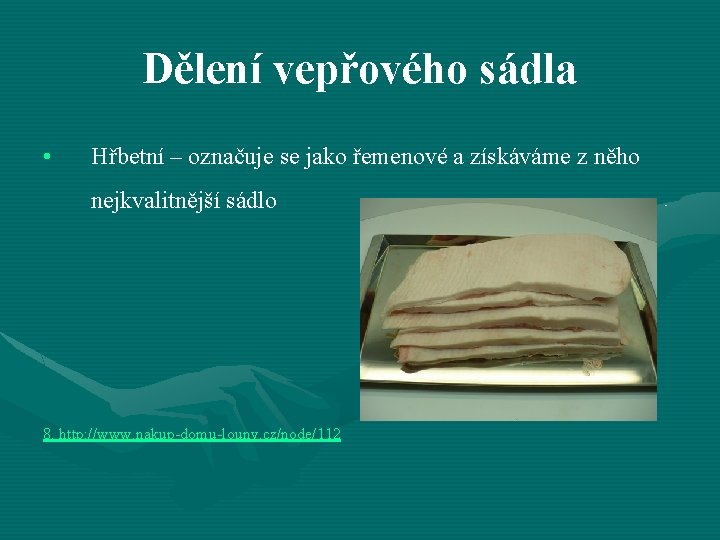 Dělení vepřového sádla

• Hřbetní – označuje se jako řemenové a získáváme z něho nejkvalitnější sádlo

8. http://www.nakup-domu-louny.cz/node/112